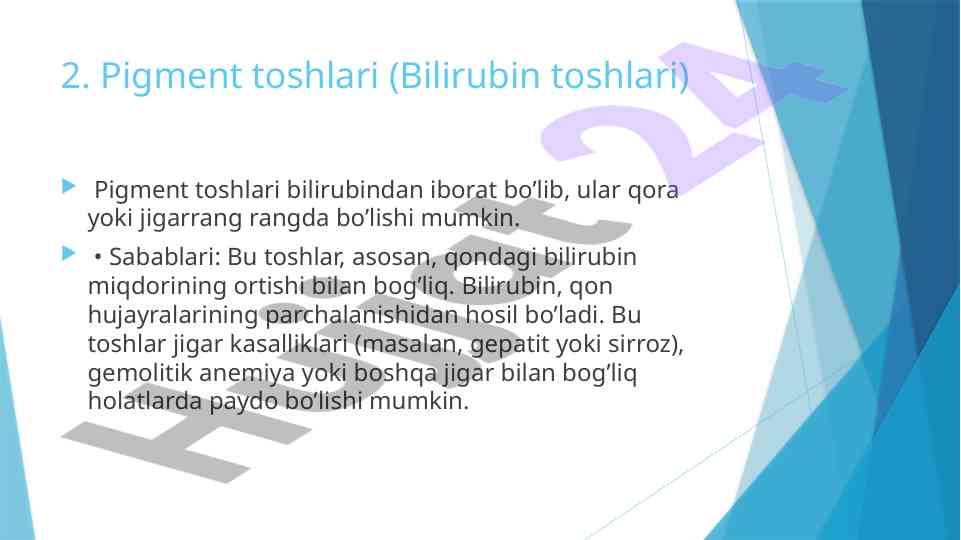 2. Pigment toshlari (Bilirubin toshlari)

Pigment toshlari bilirubindan iborat bo’lib, ular qora yoki jigarrang rangda bo’lishi mumkin.

• Sabablari: Bu toshlar, asosan, qondagi bilirubin miqdorining ortishi bilan bog’liq. Bilirubin, qon hujayralarining parchalanishidan hosil bo’ladi. Bu toshlar jigar kasalliklari (masalan, gepatit yoki sirroz), gemolitik anemiya yoki boshqa jigar bilan bog’liq holatlarda paydo bo’lishi mumkin.

Hujjat 24